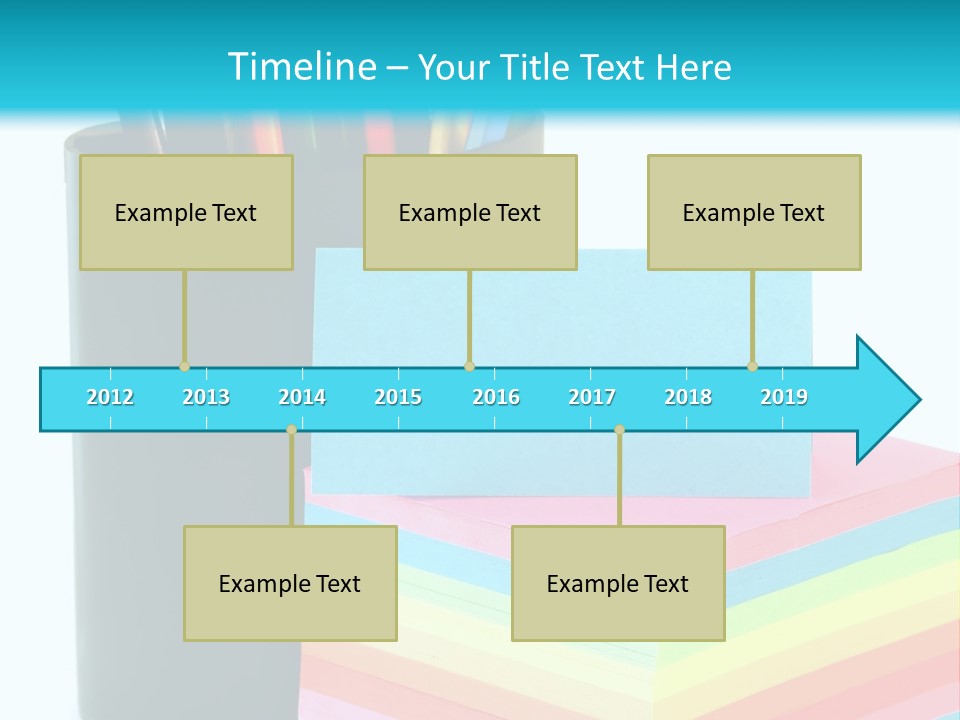 Timeline – Your Title Text Here

Example Text

Example Text

Example Text

2012 2013 2014 2015 2016 2017 2018 2019

Example Text

Example Text